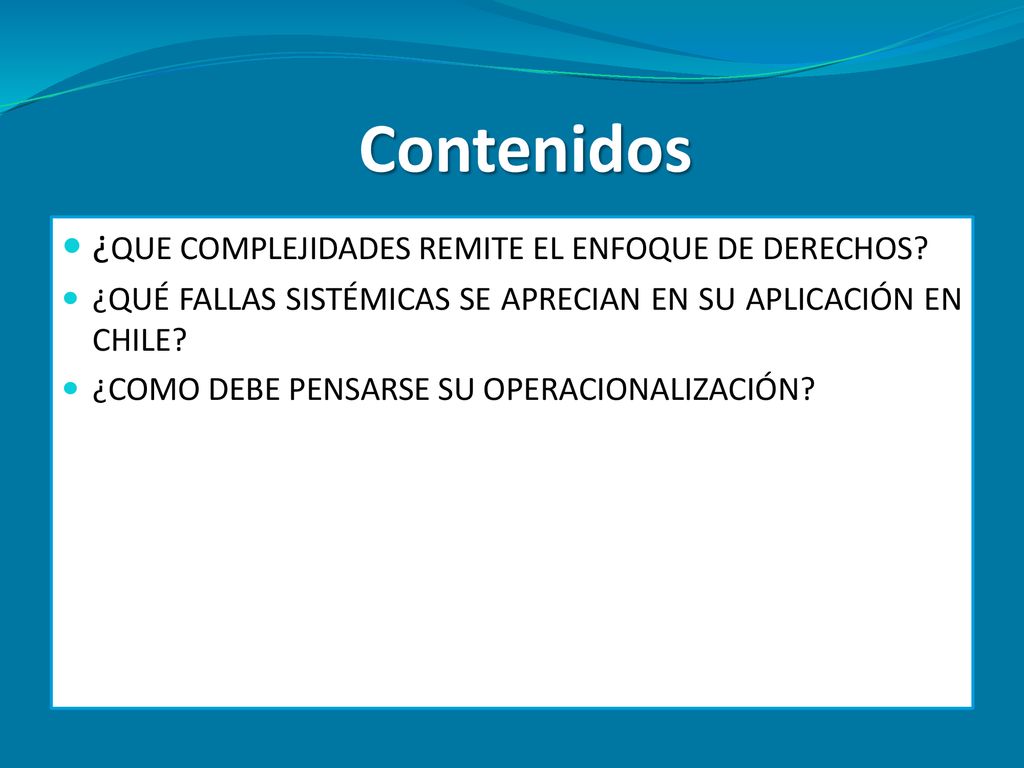 Contenidos

¿QUE COMPLEJIDADES REMITE EL ENFOQUE DE DERECHOS?

¿QUÉ FALLAS SISTÉMICAS SE APRECIAN EN SU APLICACIÓN EN CHILE?

¿COMO DEBE PENSARSE SU OPERACIONALIZACIÓN?